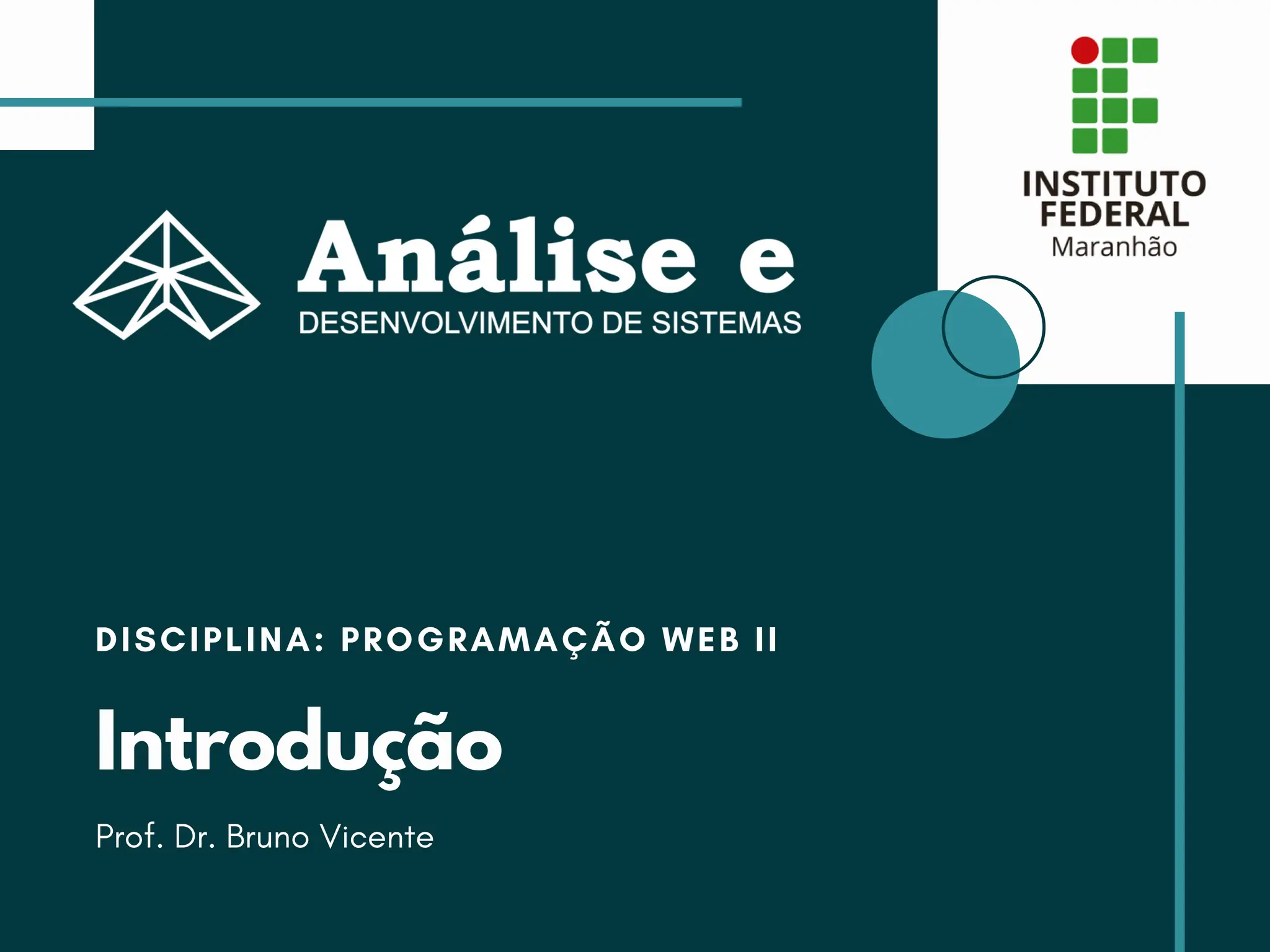 INSTITUTO FEDERAL
Maranhão

Análise e
DESENVOLVIMENTO DE SISTEMAS

DISCIPLINA: PROGRAMAÇÃO WEB II

Introdução

Prof. Dr. Bruno Vicente